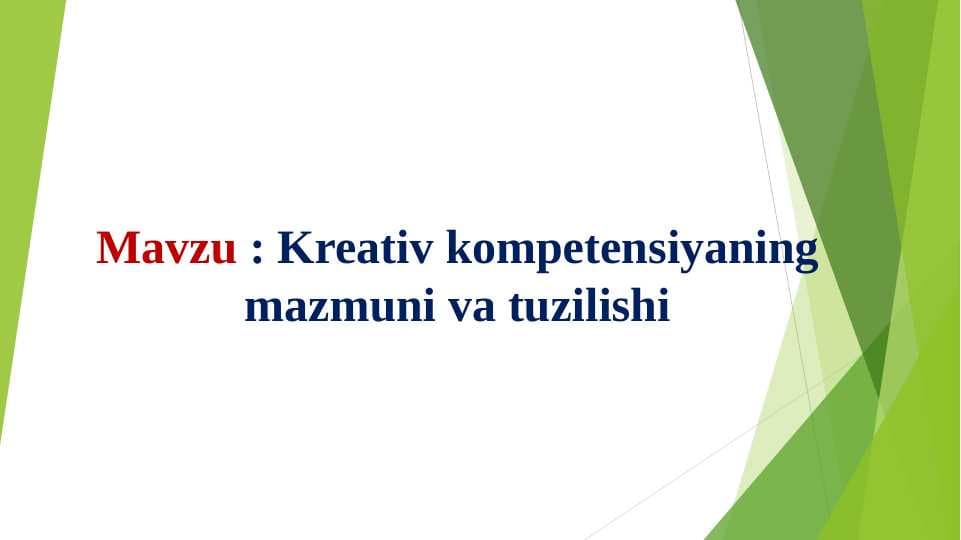 Mavzu : Kreativ kompetensiyaning mazmuni va tuzilishi